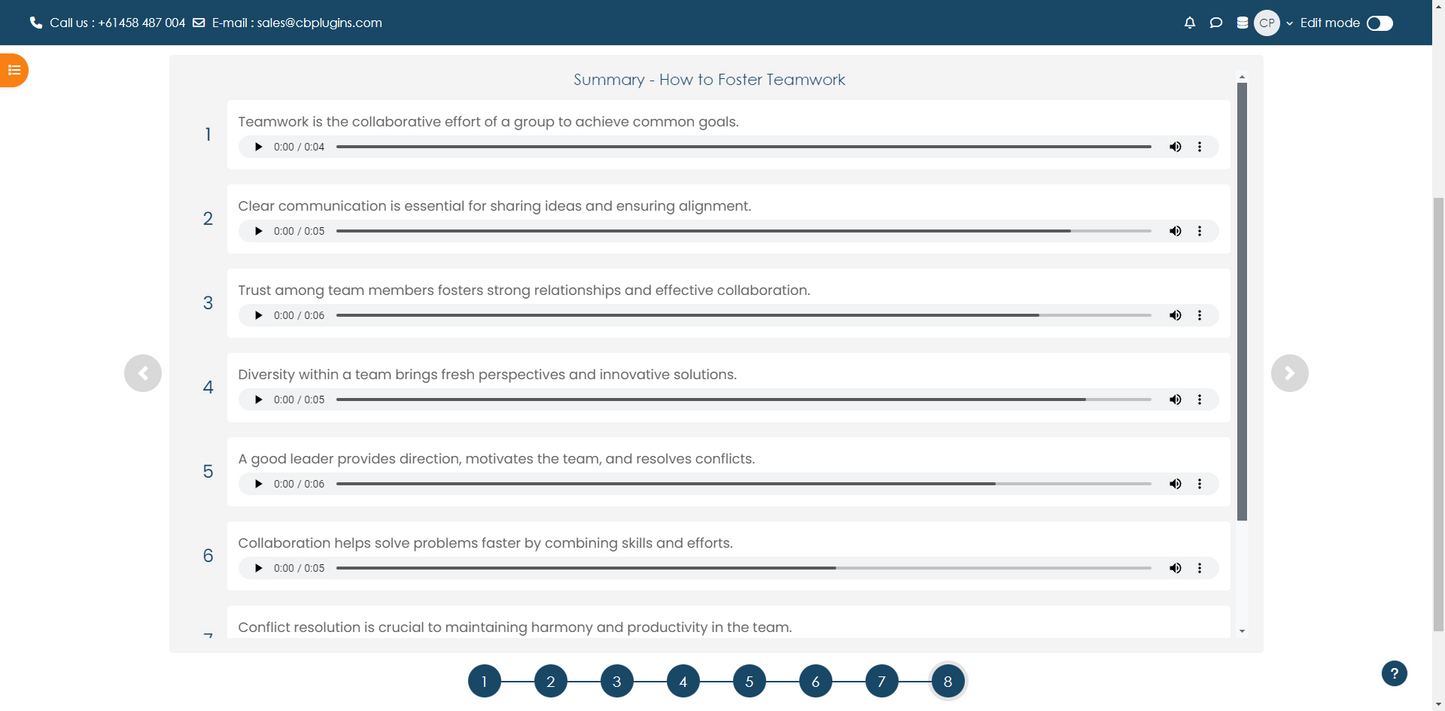 Call us : +61458 487 004 E-mail : sales@cbplugins.com

CP Edit mode

Summary - How to Foster Teamwork

1
Teamwork is the collaborative effort of a group to achieve common goals.
0:00 / 0:04

2
Clear communication is essential for sharing ideas and ensuring alignment.
0:00 / 0:05

3
Trust among team members fosters strong relationships and effective collaboration.
0:00 / 0:06

4
Diversity within a team brings fresh perspectives and innovative solutions.
0:00 / 0:05

5
A good leader provides direction, motivates the team, and resolves conflicts.
0:00 / 0:06

6
Collaboration helps solve problems faster by combining skills and efforts.
0:00 / 0:05

7
Conflict resolution is crucial to maintaining harmony and productivity in the team.

1 2 3 4 5 6 7 8

?